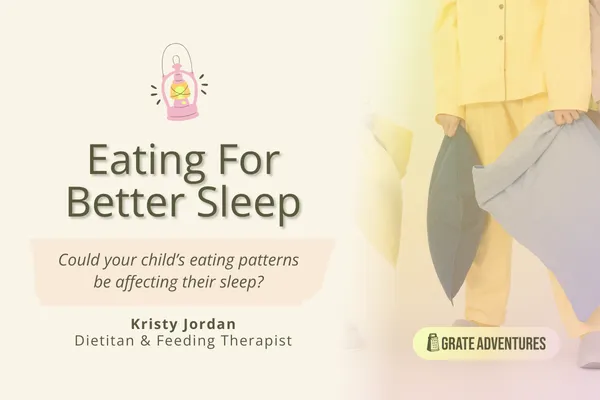 Eating For Better Sleep

Could your child's eating patterns be affecting their sleep?

Kristy Jordan
Dietitan & Feeding Therapist

GRATE ADVENTURES